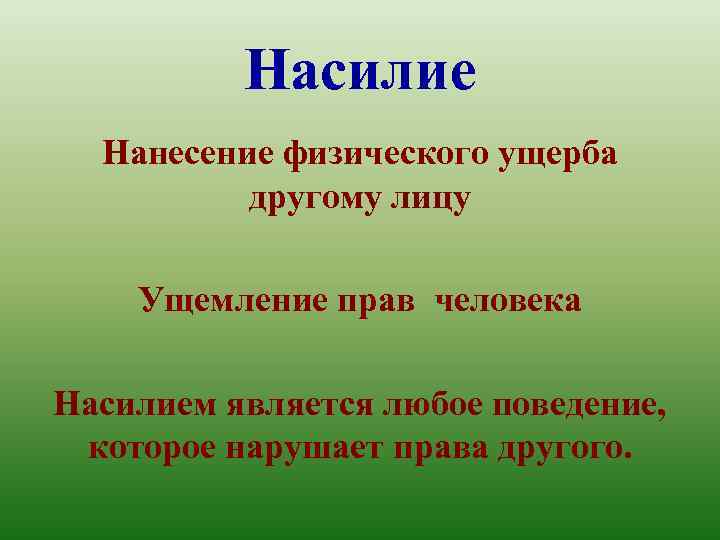 Насилие

Нанесение физического ущерба другому лицу

Ущемление прав человека

Насилием является любое поведение, которое нарушает права другого.